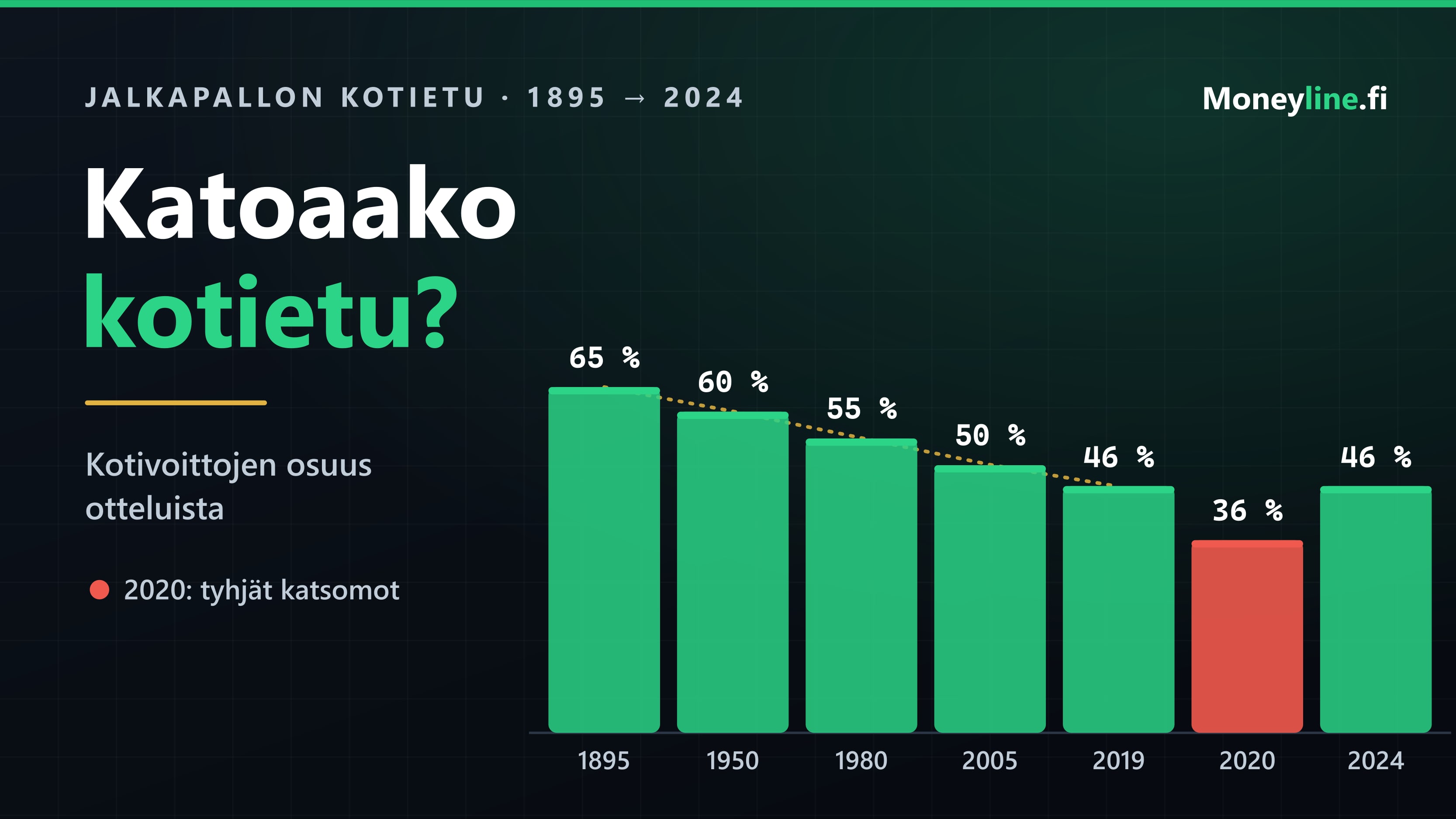 JALKAPALLON KOTIETU · 1895 → 2024

Moneyline.fi

Katoaako kotietu?

Kotivoittojen osuus otteluista

2020: tyhjät katsomot

65 %
60 %
55 %
50 %
46 %
36 %
46 %

1895
1950
1980
2005
2019
2020
2024